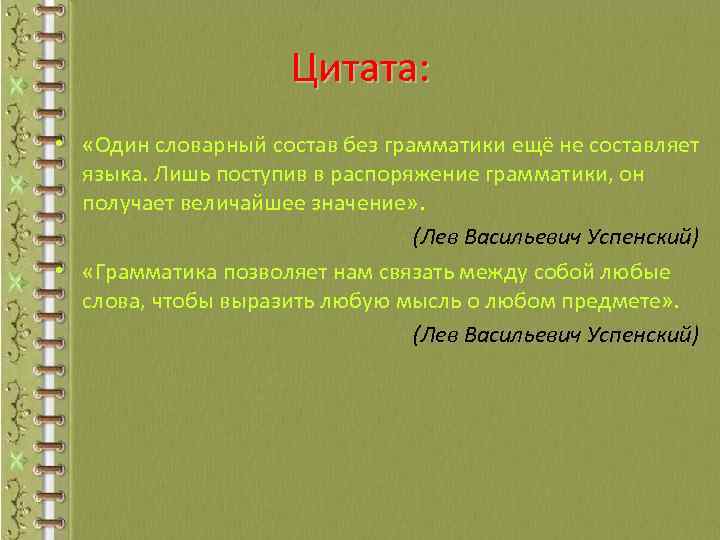 Цитата:

• «Один словарный состав без грамматики ещё не составляет языка. Лишь поступив в распоряжение грамматики, он получает величайшее значение».

(Лев Васильевич Успенский)

• «Грамматика позволяет нам связать между собой любые слова, чтобы выразить любую мысль о любом предмете».

(Лев Васильевич Успенский)